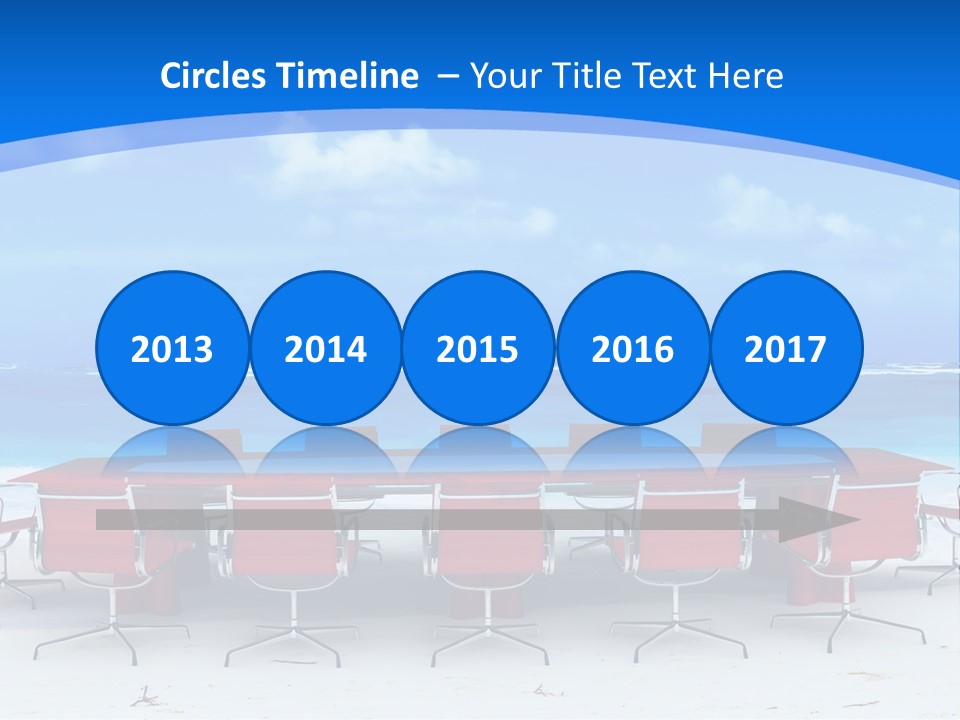 Circles Timeline – Your Title Text Here

2013

2014

2015

2016

2017